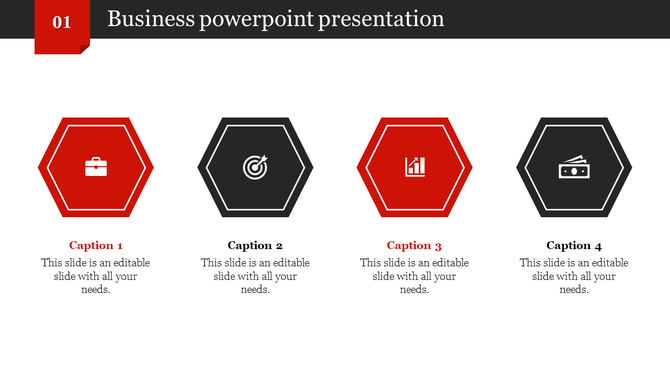 01

Business powerpoint presentation

Caption 1
This slide is an editable slide with all your needs.

Caption 2
This slide is an editable slide with all your needs.

Caption 3
This slide is an editable slide with all your needs.

Caption 4
This slide is an editable slide with all your needs.